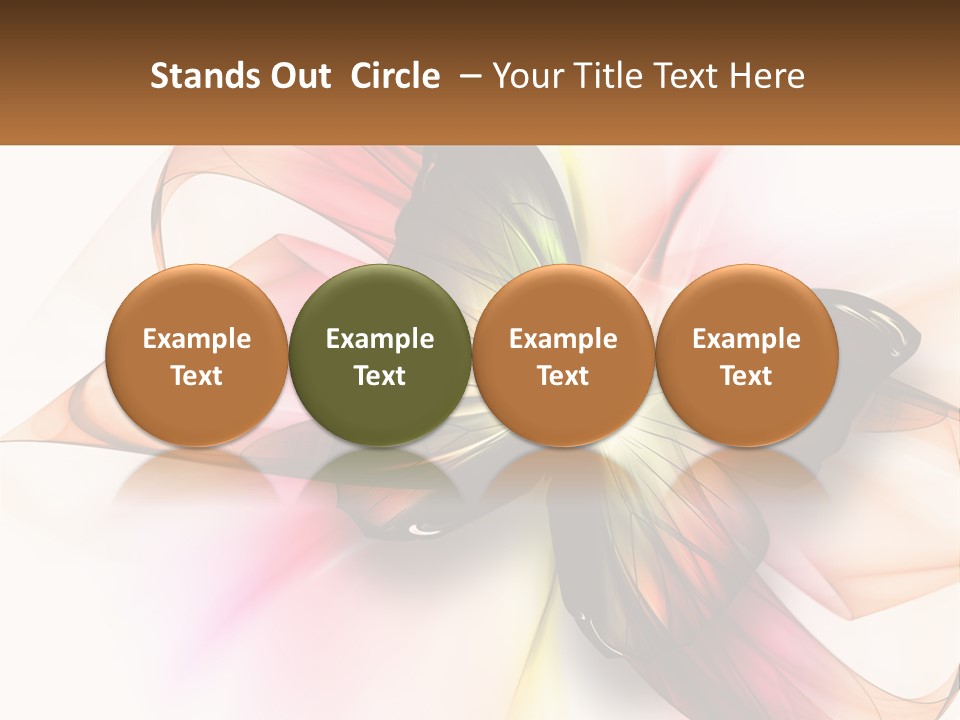 Stands Out Circle – Your Title Text Here

Example Text

Example Text

Example Text

Example Text